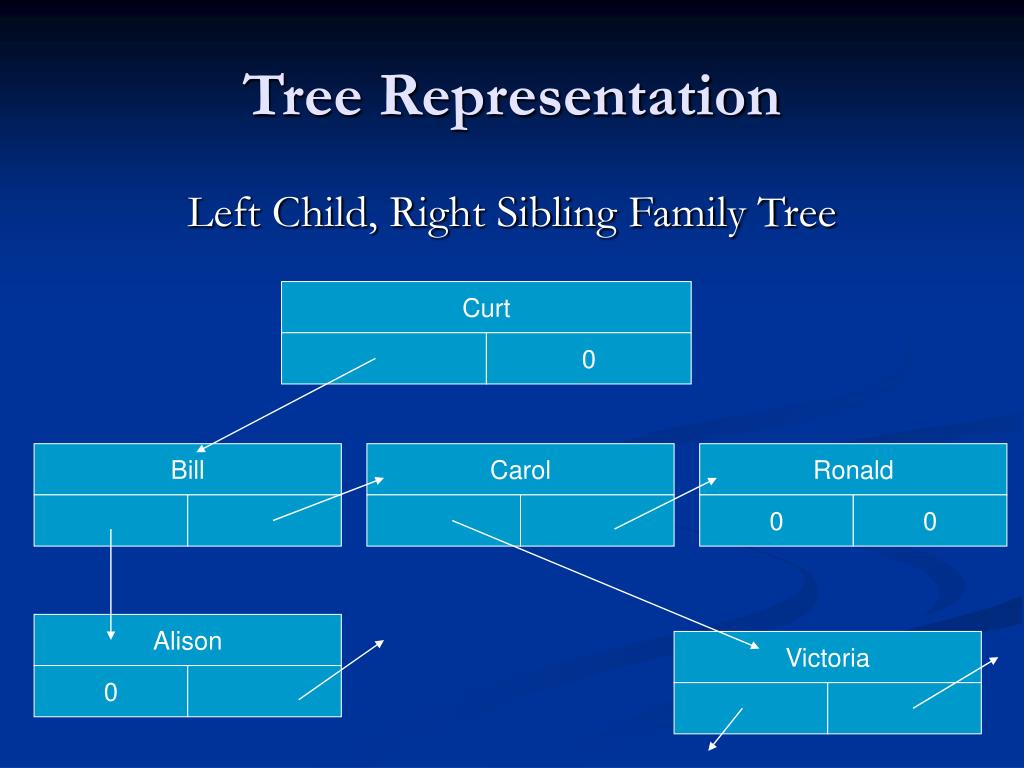 Tree Representation

Left Child, Right Sibling Family Tree

Curt

0

Bill

Carol

Ronald

0

0

Alison

0

Victoria